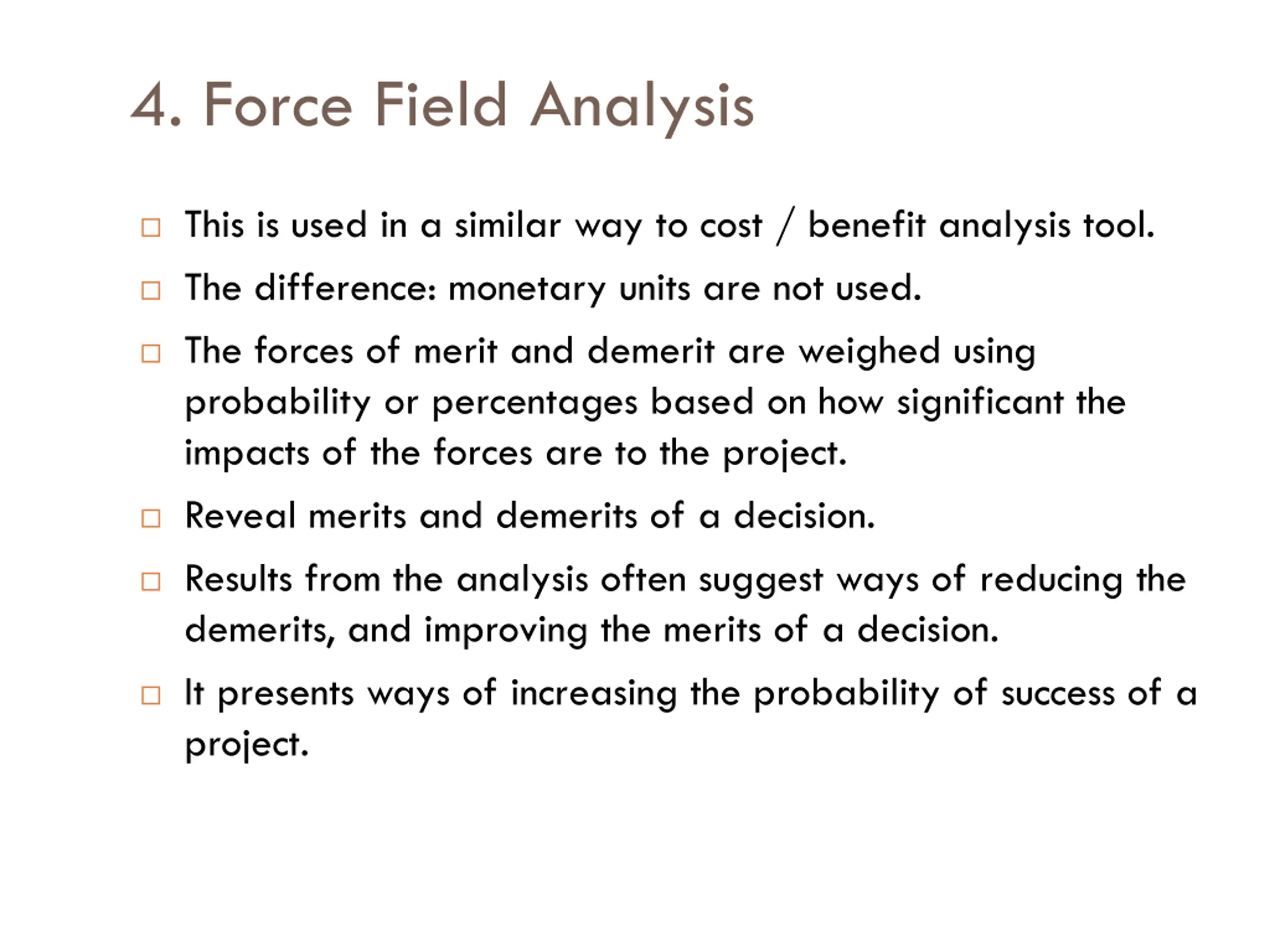 4. Force Field Analysis

□ This is used in a similar way to cost / benefit analysis tool.

□ The difference: monetary units are not used.

□ The forces of merit and demerit are weighed using probability or percentages based on how significant the impacts of the forces are to the project.

□ Reveal merits and demerits of a decision.

□ Results from the analysis often suggest ways of reducing the demerits, and improving the merits of a decision.

□ It presents ways of increasing the probability of success of a project.